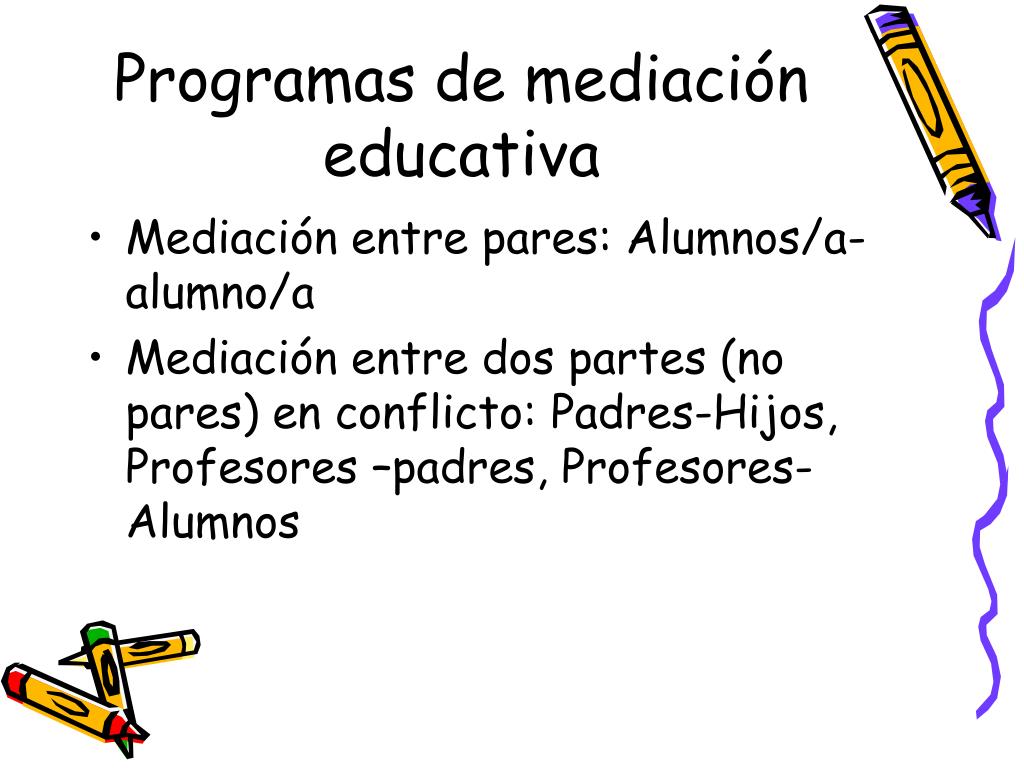 Programas de mediación educativa

• Mediación entre pares: Alumnos/a-alumno/a

• Mediación entre dos partes (no pares) en conflicto: Padres-Hijos, Profesores –padres, Profesores-Alumnos